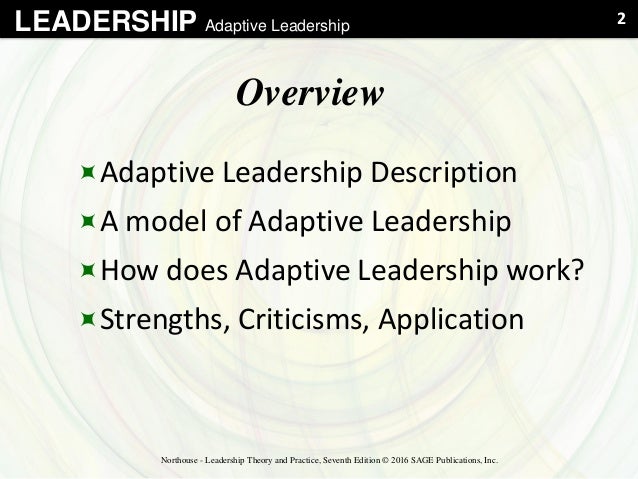 LEADERSHIP Adaptive Leadership 2

Overview

Adaptive Leadership Description
A model of Adaptive Leadership
How does Adaptive Leadership work?
Strengths, Criticisms, Application

Northouse - Leadership Theory and Practice, Seventh Edition © 2016 SAGE Publications, Inc.